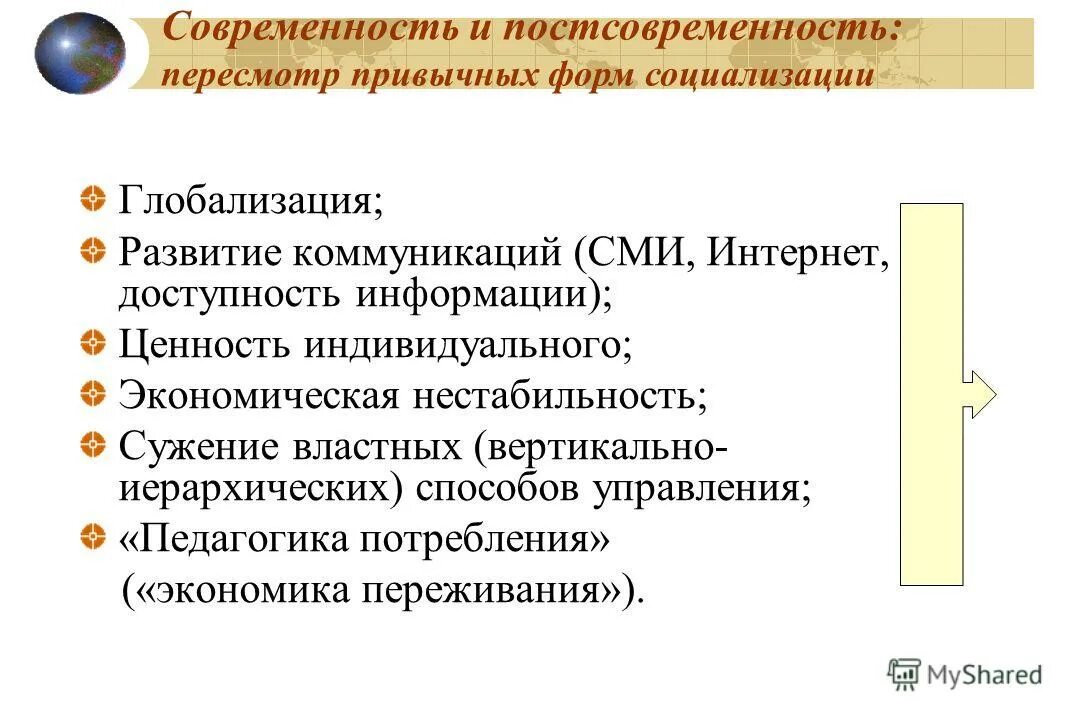 Современность и постсовременность: пересмотр привычных форм социализации

Глобализация;

Развитие коммуникаций (СМИ, Интернет, доступность информации);

Ценность индивидуального;

Экономическая нестабильность;

Сужение властных (вертикально-иерархических) способов управления;

«Педагогика потребления»

(«экономика переживания»).

MyShared